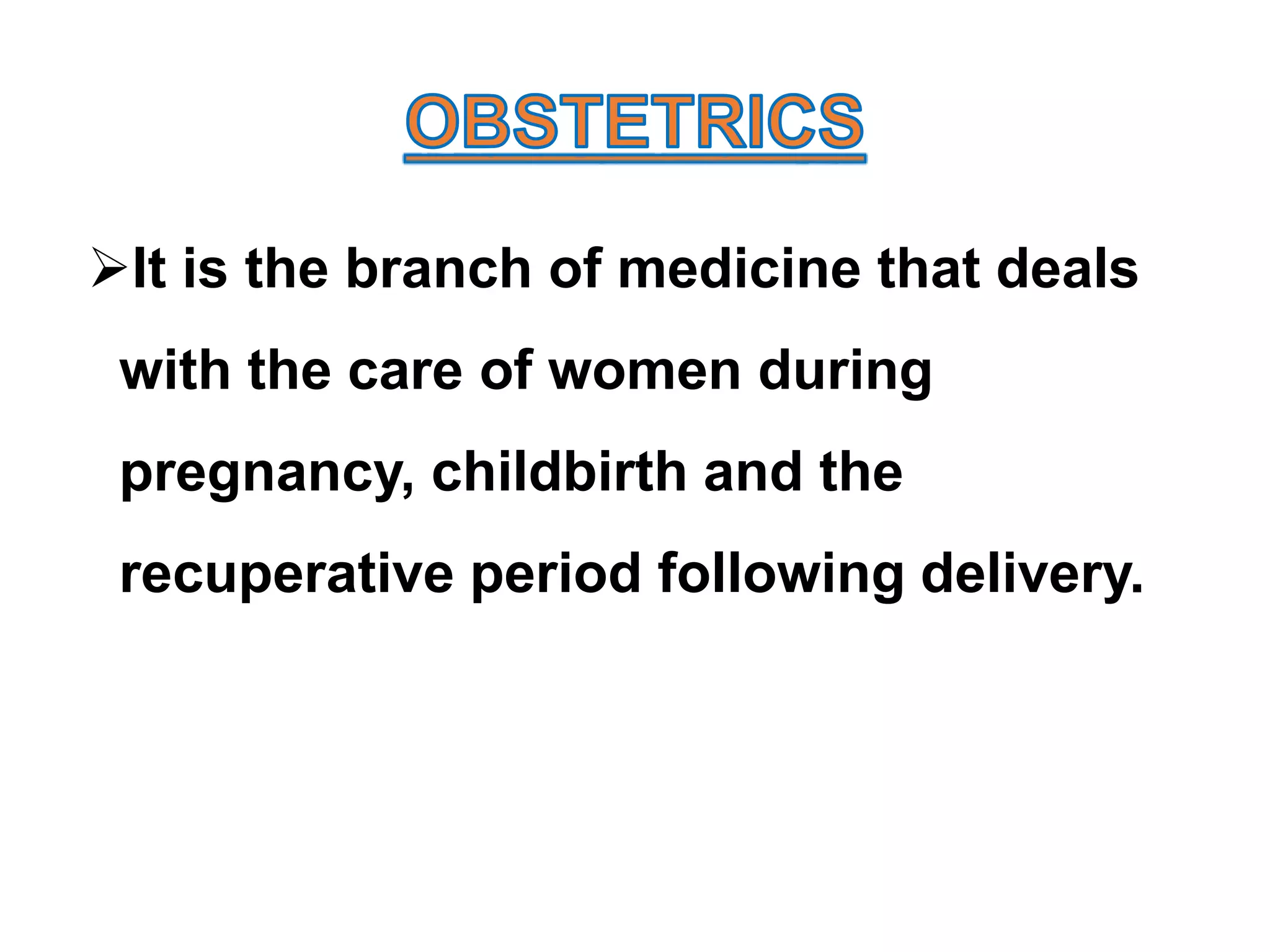 OBSTETRICS

➢It is the branch of medicine that deals with the care of women during pregnancy, childbirth and the recuperative period following delivery.